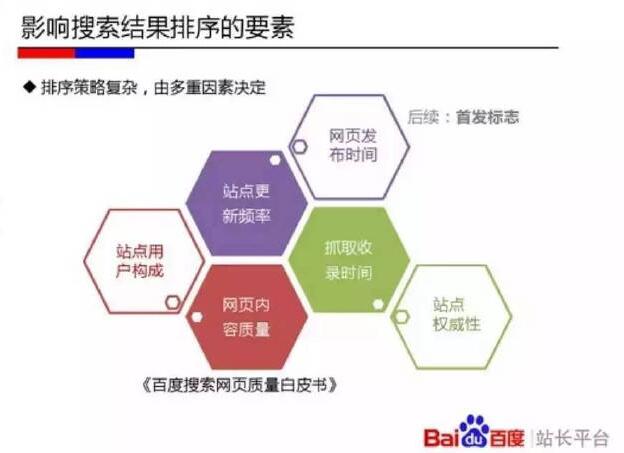 影响搜索结果排序的要素

◆ 排序策略复杂，由多重因素决定

后续：首发标志

网页发布时间

站点更新频率

站点用户构成

抓取收录时间

网页内容质量

站点权威性

《百度搜索网页质量白皮书》

Baidu百度 | 站长平台